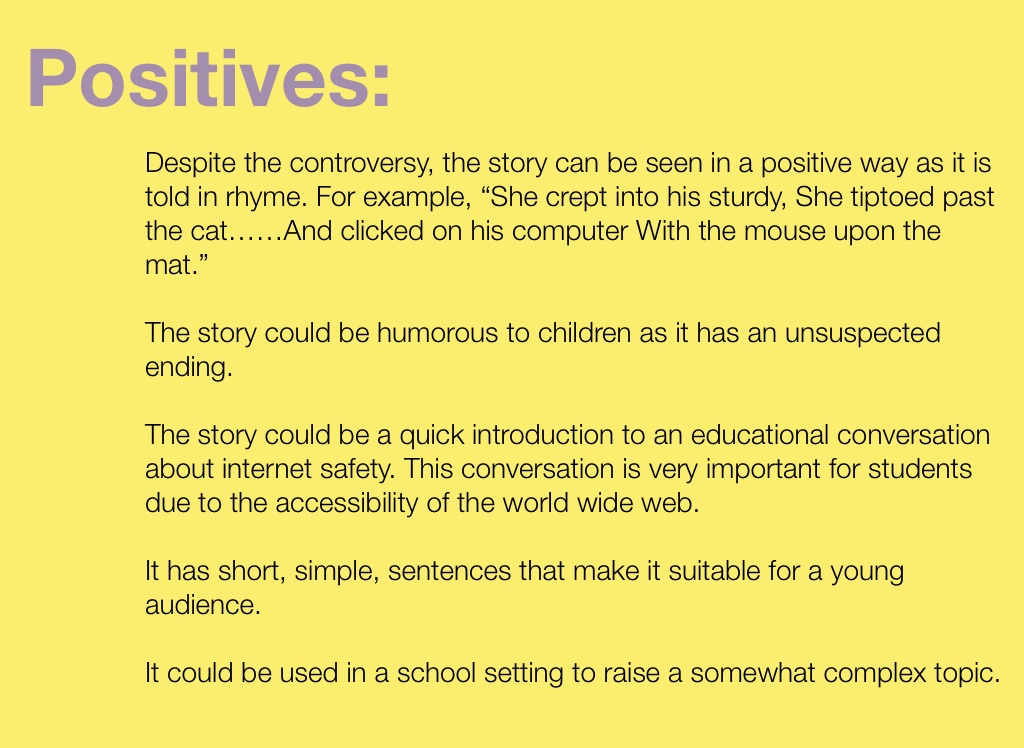 Positives:

Despite the controversy, the story can be seen in a positive way as it is told in rhyme. For example, “She crept into his sturdy, She tiptoed past the cat……And clicked on his computer With the mouse upon the mat.”

The story could be humorous to children as it has an unsuspected ending.

The story could be a quick introduction to an educational conversation about internet safety. This conversation is very important for students due to the accessibility of the world wide web.

It has short, simple, sentences that make it suitable for a young audience.

It could be used in a school setting to raise a somewhat complex topic.